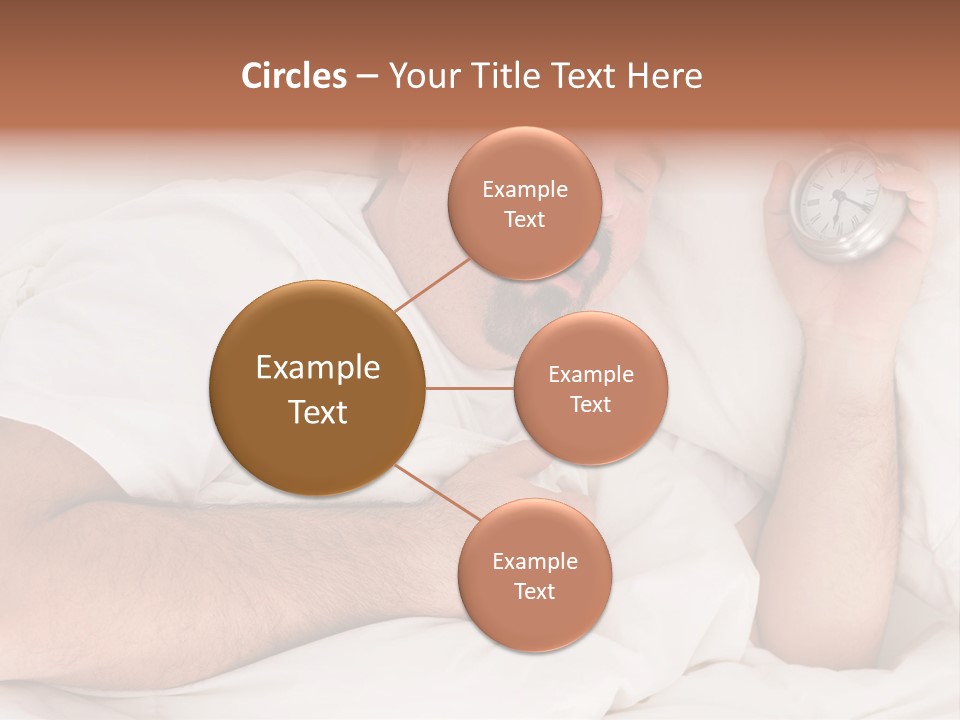 Circles – Your Title Text Here

Example Text

Example Text

Example Text

Example Text